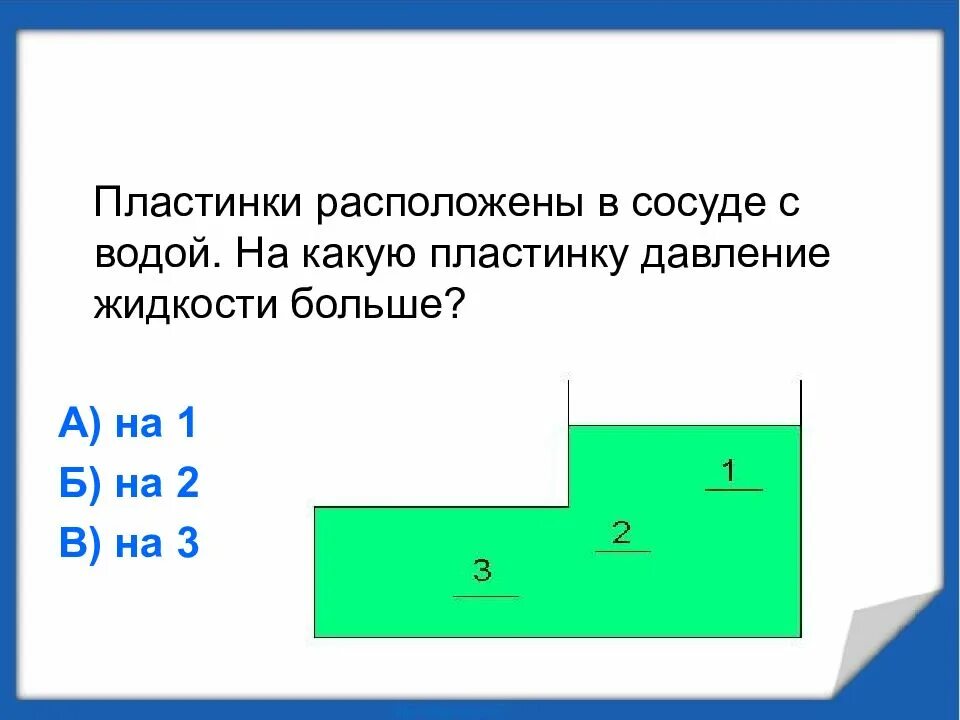 Пластинки расположены в сосуде с водой. На какую пластинку давление жидкости больше?

А) на 1
Б) на 2
В) на 3

1
2
3